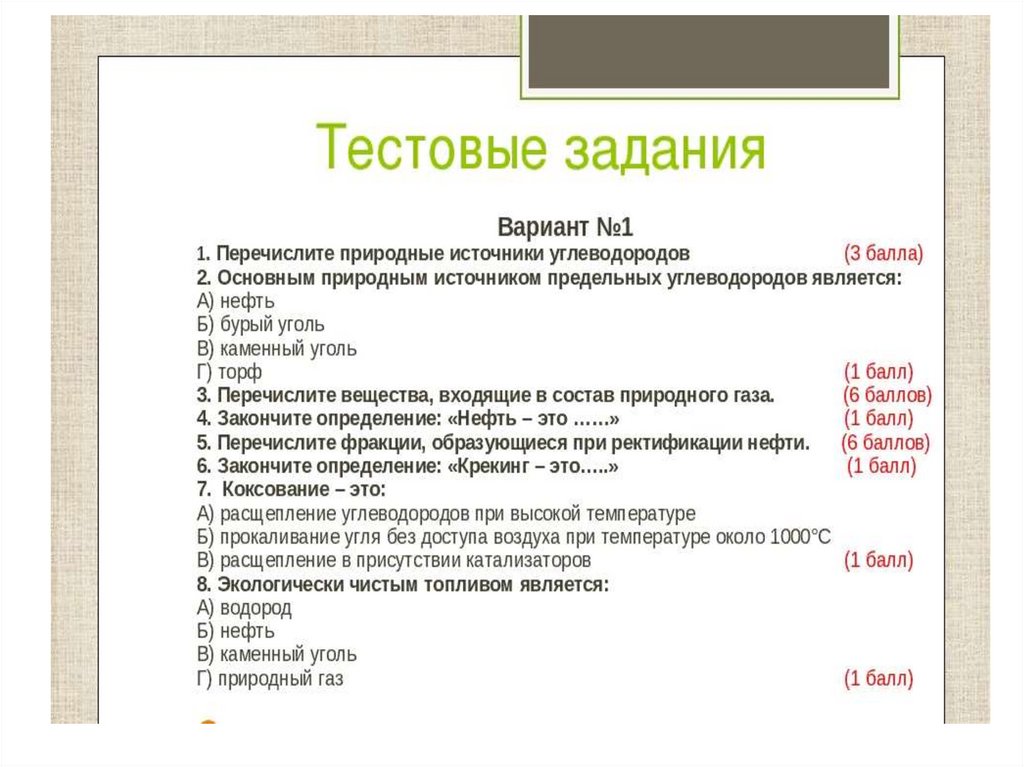 Тестовые задания

Вариант №1

1. Перечислите природные источники углеводородов (3 балла)

2. Основным природным источником предельных углеводородов является:
А) нефть
Б) бурый уголь
В) каменный уголь
Г) торф (1 балл)

3. Перечислите вещества, входящие в состав природного газа. (6 баллов)

4. Закончите определение: «Нефть – это ……» (1 балл)

5. Перечислите фракции, образующиеся при ректификации нефти. (6 баллов)

6. Закончите определение: «Крекинг – это…..» (1 балл)

7. Коксование – это:
А) расщепление углеводородов при высокой температуре
Б) прокаливание угля без доступа воздуха при температуре около 1000°С
В) расщепление в присутствии катализаторов (1 балл)

8. Экологически чистым топливом является:
А) водород
Б) нефть
В) каменный уголь
Г) природный газ (1 балл)